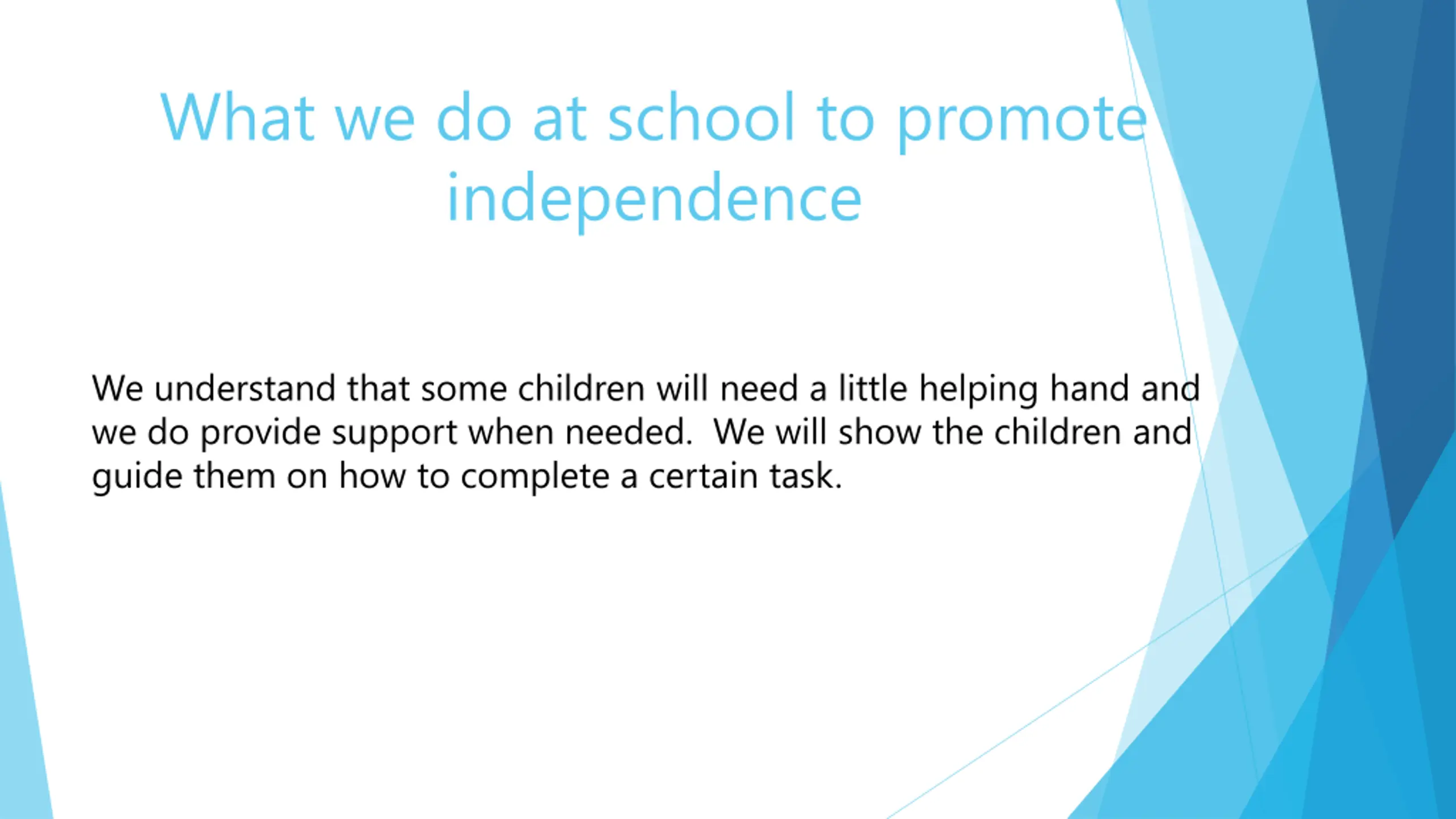 What we do at school to promote independence

We understand that some children will need a little helping hand and we do provide support when needed.  We will show the children and guide them on how to complete a certain task.